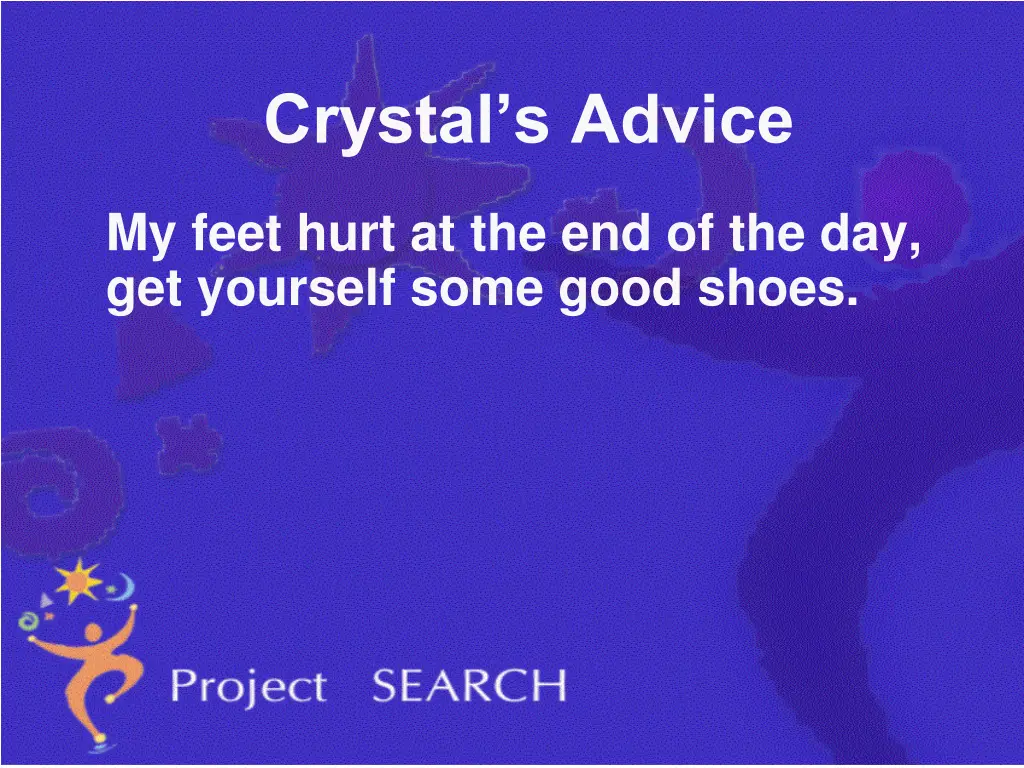 Crystal’s Advice

My feet hurt at the end of the day, get yourself some good shoes.

Project SEARCH